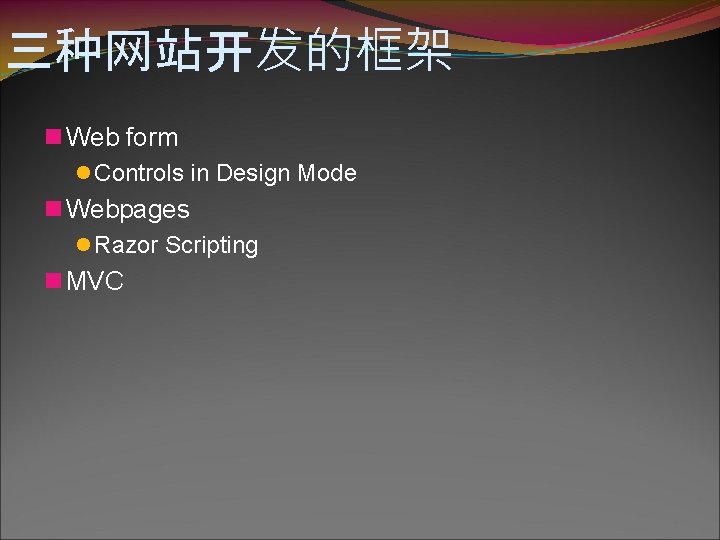 三种网站开发的框架

Web form

Controls in Design Mode

Webpages

Razor Scripting

MVC